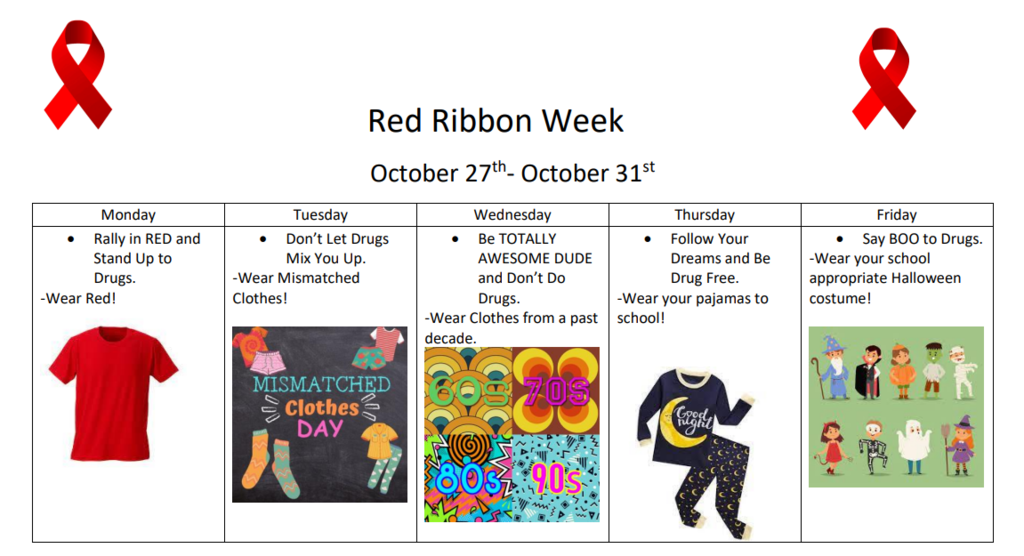 Red Ribbon Week

October 27$^{th}$- October 31$^{st}$

| Monday | Tuesday | Wednesday | Thursday | Friday |
|---|---|---|---|---|
| • Rally in RED and Stand Up to Drugs. -Wear Red! | • Don't Let Drugs Mix You Up. -Wear Mismatched Clothes! MISMATCHED Clothes DAY | • Be TOTALLY AWESOME DUDE and Don't Do Drugs. -Wear Clothes from a past decade. 60s 70s 80s 90s | • Follow Your Dreams and Be Drug Free. -Wear your pajamas to school! Good night | • Say BOO to Drugs. -Wear your school appropriate Halloween costume! |